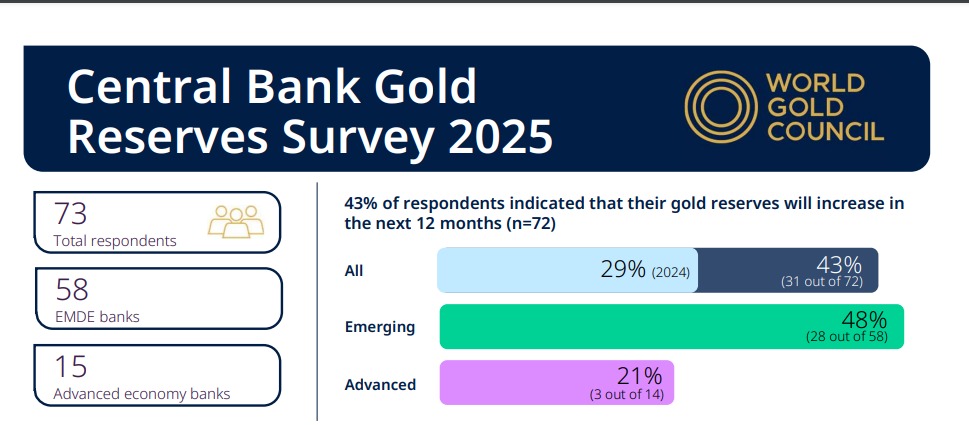 Central Bank Gold Reserves Survey 2025

WORLD GOLD COUNCIL

73
Total respondents

58
EMDE banks

15
Advanced economy banks

43% of respondents indicated that their gold reserves will increase in the next 12 months (n=72)

All
29% (2024)
43%
(31 out of 72)

Emerging
48%
(28 out of 58)

Advanced
21%
(3 out of 14)